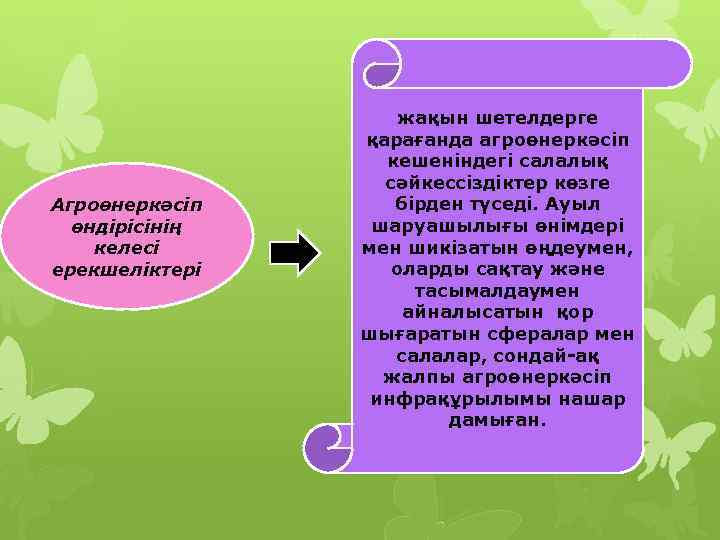 Агроөнеркәсіп өндірісінің келесі ерекшеліктері

жақын шетелдерге қарағанда агроөнеркәсіп кешеніндегі салалық сәйкессіздіктер көзге бірден түседі. Ауыл шаруашылығы өнімдері мен шикізатын өңдеумен, оларды сақтау және тасымалдаумен айналысатын қор шығаратын сфералар мен салалар, сондай-ақ жалпы агроөнеркәсіп инфрақұрылымы нашар дамыған.